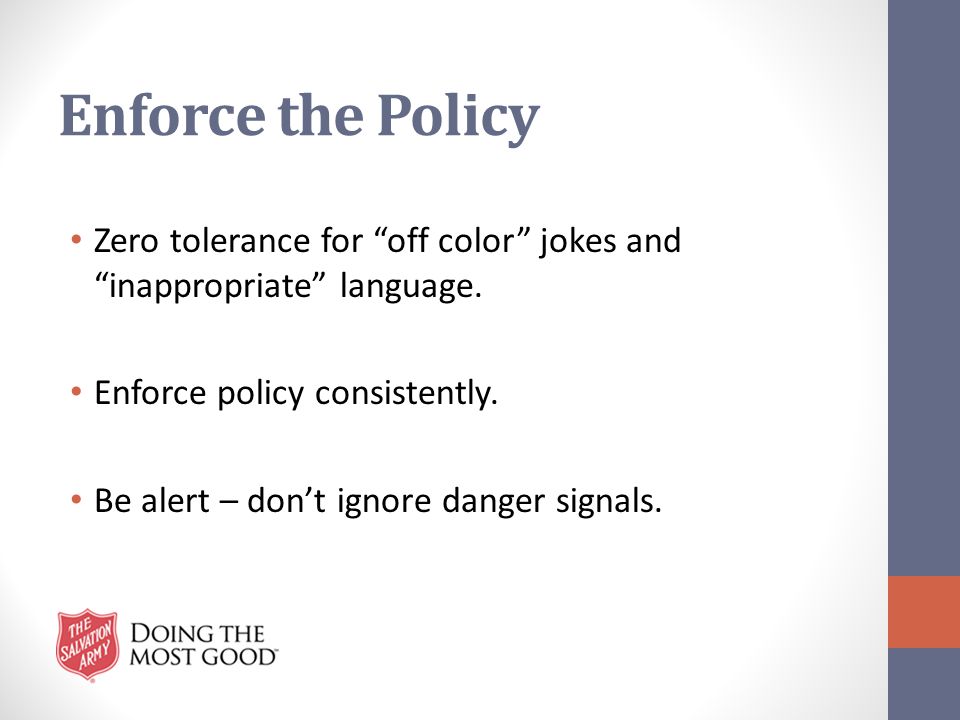 Enforce the Policy

• Zero tolerance for “off color” jokes and “inappropriate” language.

• Enforce policy consistently.

• Be alert – don’t ignore danger signals.

THE SALVATION ARMY

DOING THE MOST GOOD